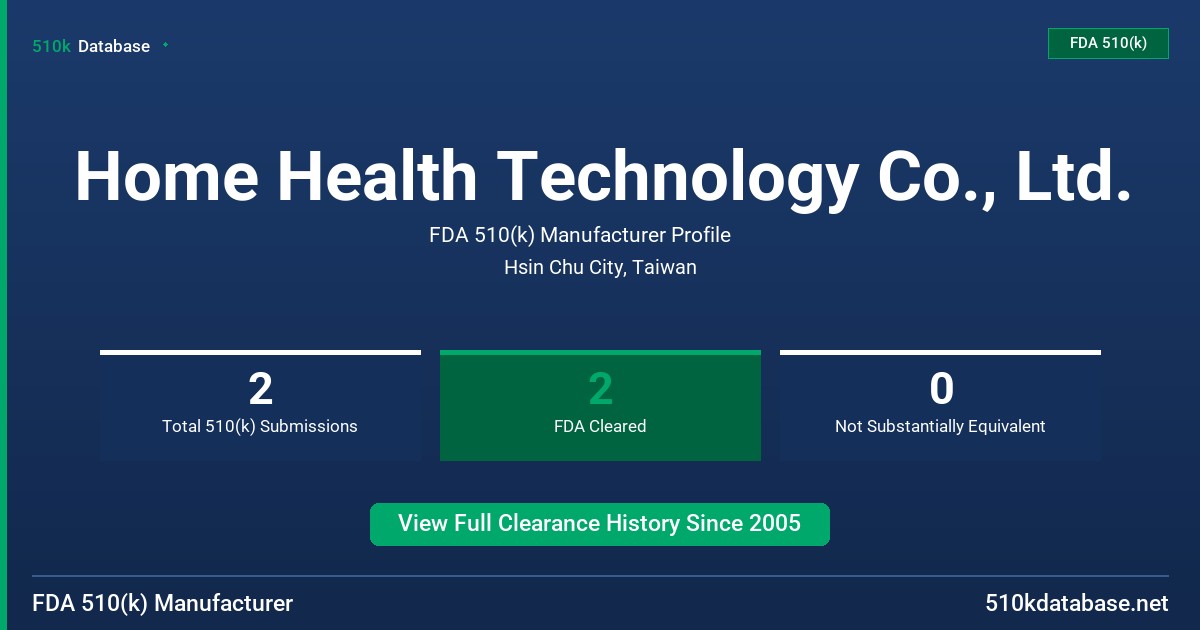 510k Database

FDA 510(k)

Home Health Technology Co., Ltd.

FDA 510(k) Manufacturer Profile

Hsin Chu City, Taiwan

2
Total 510(k) Submissions

2
FDA Cleared

0
Not Substantially Equivalent

View Full Clearance History Since 2005

FDA 510(k) Manufacturer

510kdatabase.net